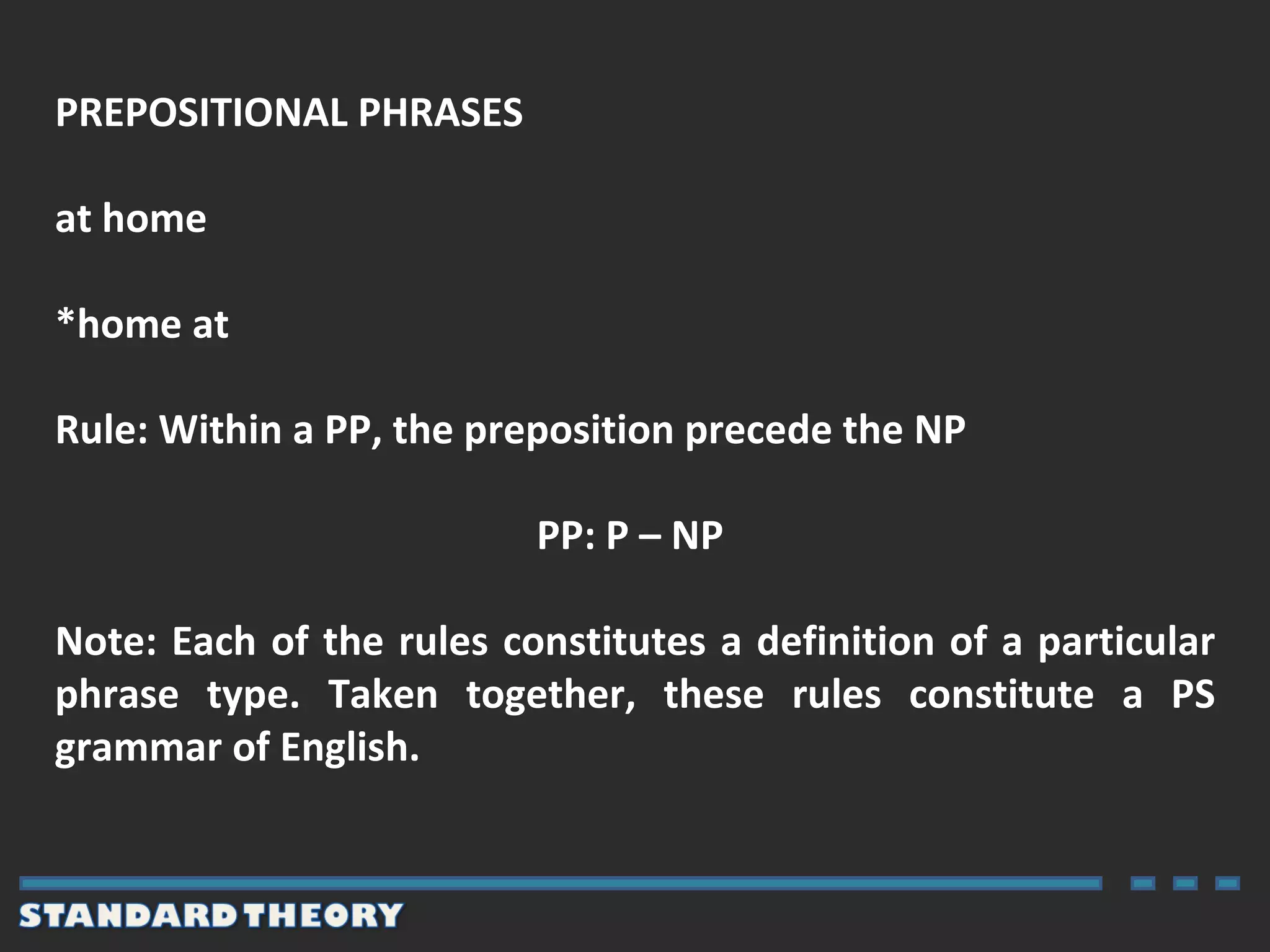 PREPOSITIONAL PHRASES

at home

*home at

Rule: Within a PP, the preposition precede the NP

PP: P – NP

Note: Each of the rules constitutes a definition of a particular phrase type. Taken together, these rules constitute a PS grammar of English.

STANDARD THEORY